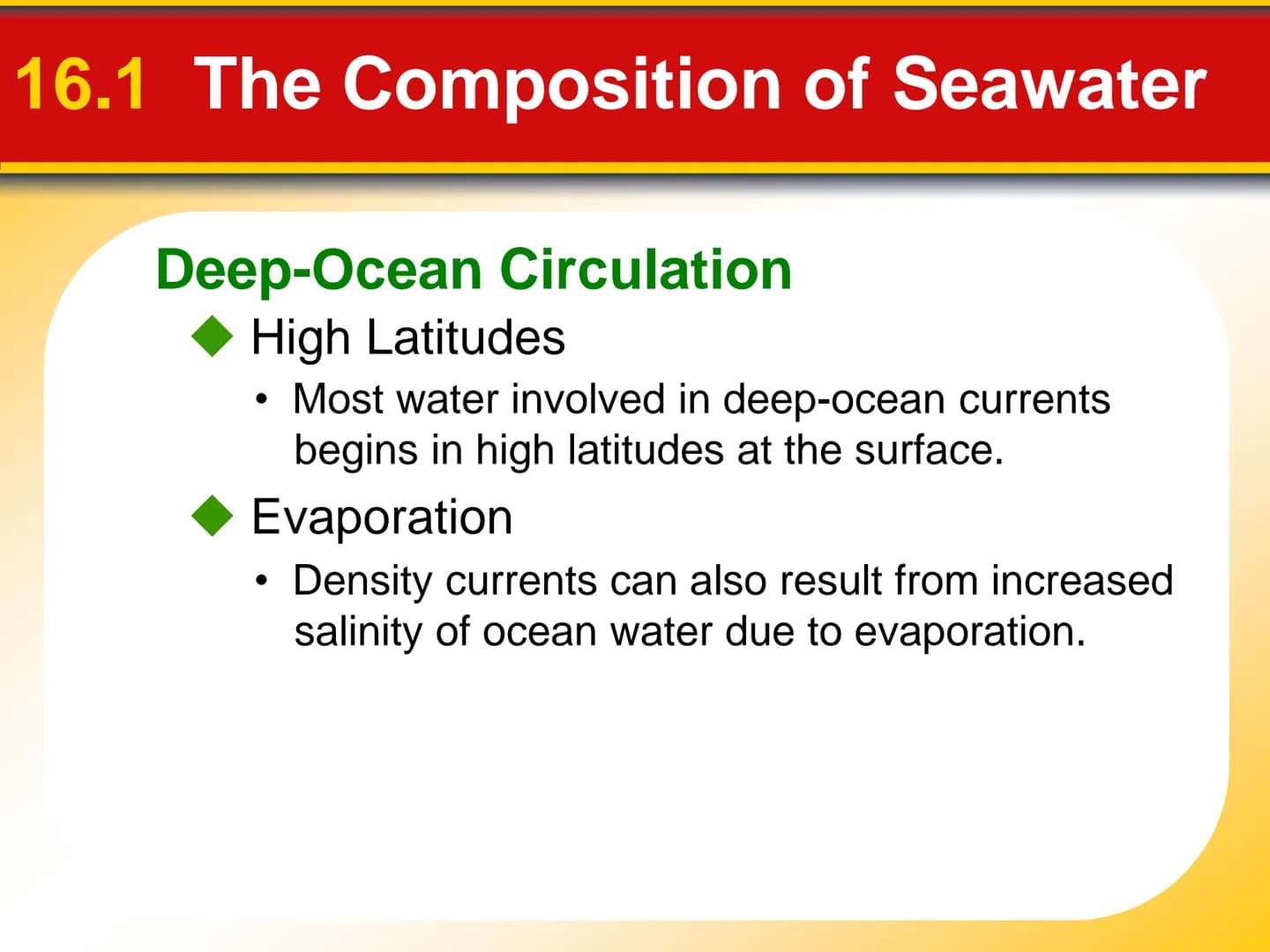 16.1 The Composition of Seawater

Deep-Ocean Circulation

◆ High Latitudes

• Most water involved in deep-ocean currents begins in high latitudes at the surface.

◆ Evaporation

• Density currents can also result from increased salinity of ocean water due to evaporation.